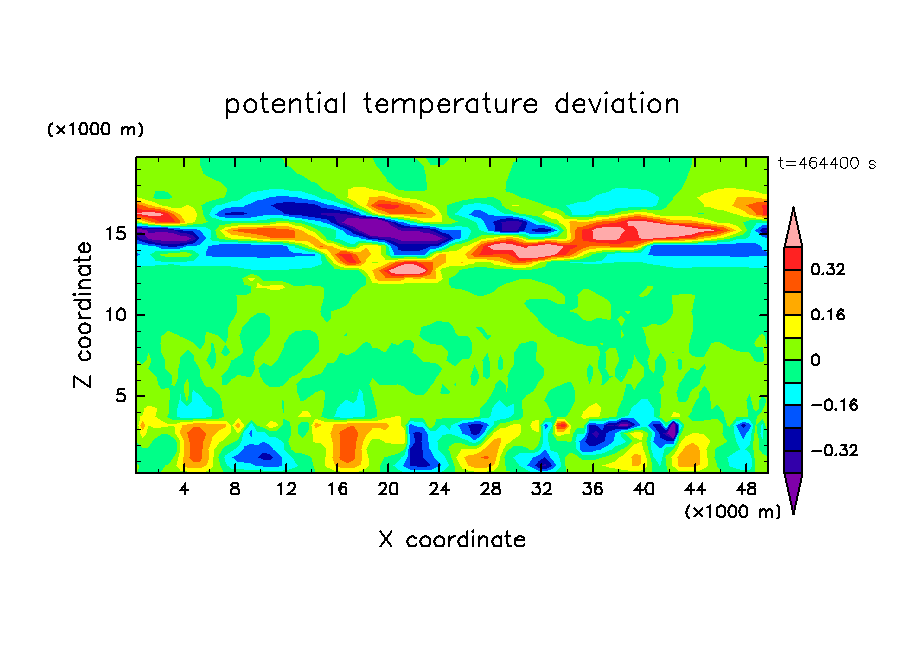 potential temperature deviation

(×1000 m)

t=464400 s

Z coordinate

15
10
5

4 8 12 16 20 24 28 32 36 40 44 48

(×1000 m)

X coordinate

0.32
0.16
0
−0.16
−0.32